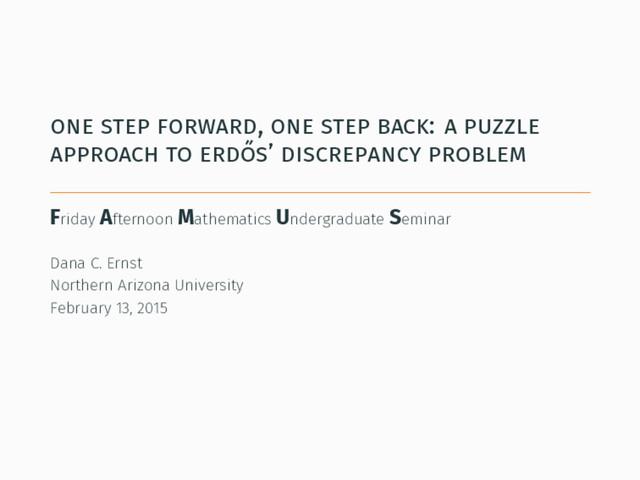 ONE STEP FORWARD, ONE STEP BACK: A PUZZLE APPROACH TO ERDŐS' DISCREPANCY PROBLEM

Friday Afternoon Mathematics Undergraduate Seminar

Dana C. Ernst
Northern Arizona University
February 13, 2015